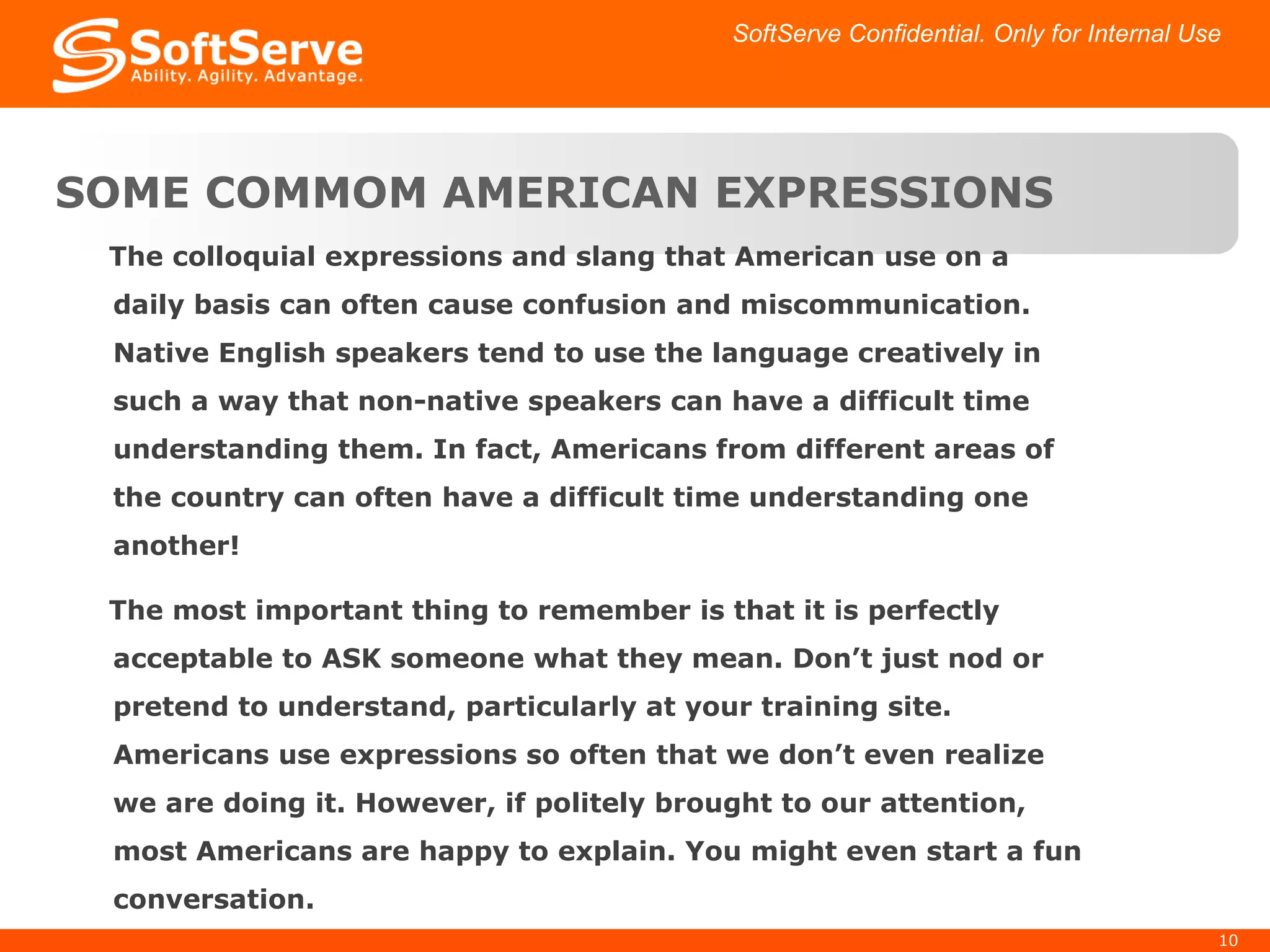 SoftServe
Ability. Agility. Advantage.

SoftServe Confidential. Only for Internal Use

SOME COMMOM AMERICAN EXPRESSIONS

The colloquial expressions and slang that American use on a daily basis can often cause confusion and miscommunication. Native English speakers tend to use the language creatively in such a way that non-native speakers can have a difficult time understanding them. In fact, Americans from different areas of the country can often have a difficult time understanding one another!

The most important thing to remember is that it is perfectly acceptable to ASK someone what they mean. Don’t just nod or pretend to understand, particularly at your training site. Americans use expressions so often that we don’t even realize we are doing it. However, if politely brought to our attention, most Americans are happy to explain. You might even start a fun conversation.

10